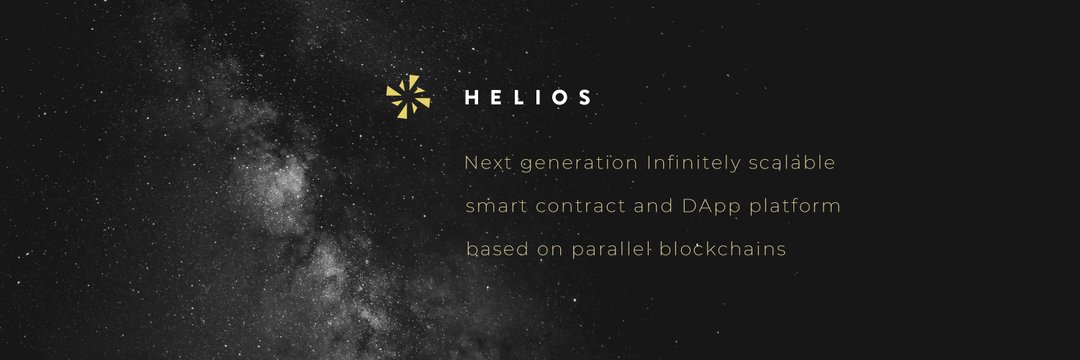 HELIOS

Next generation Infinitely scalable smart contract and DApp platform based on parallel blockchains